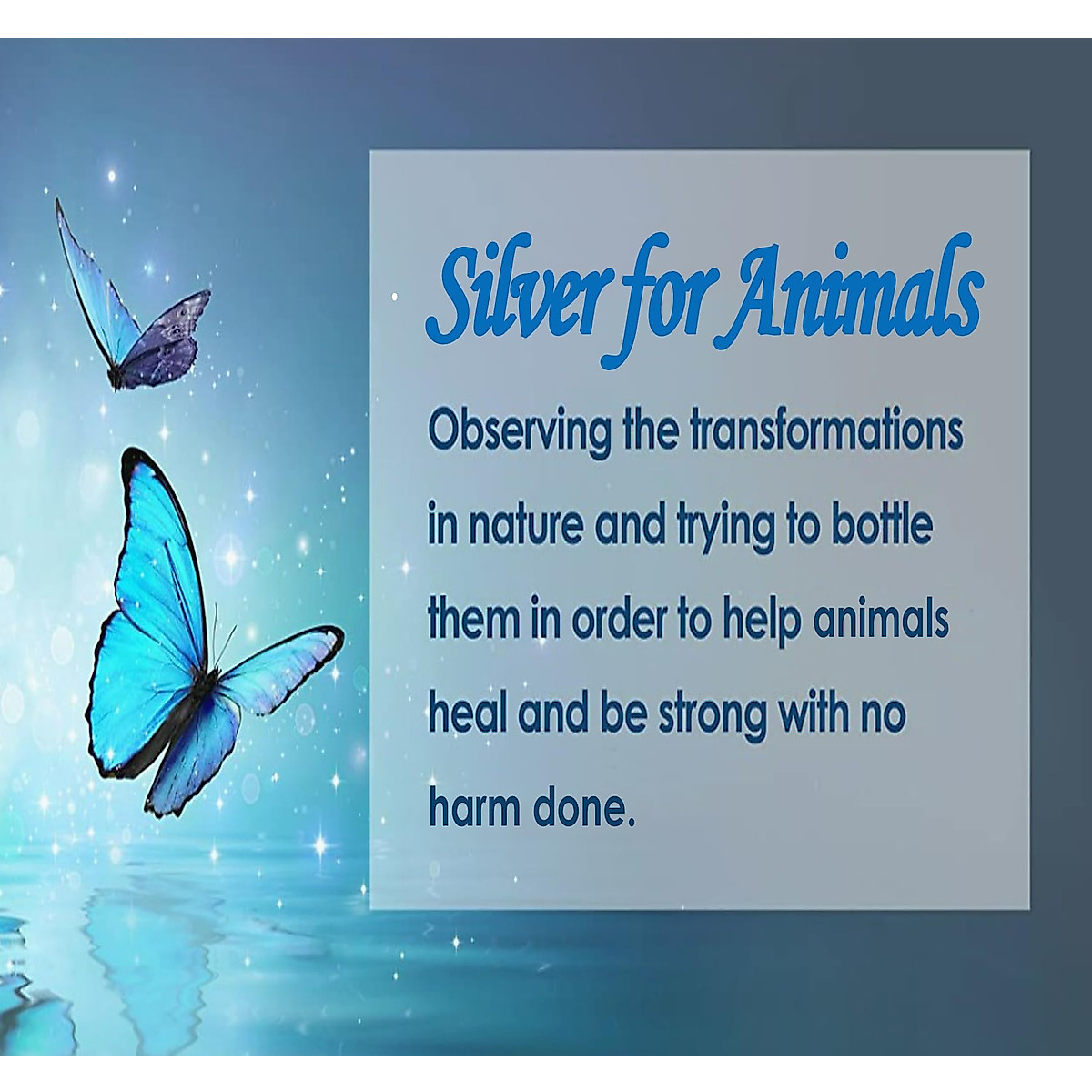 Silver for Animals

Observing the transformations in nature and trying to bottle them in order to help animals heal and be strong with no harm done.